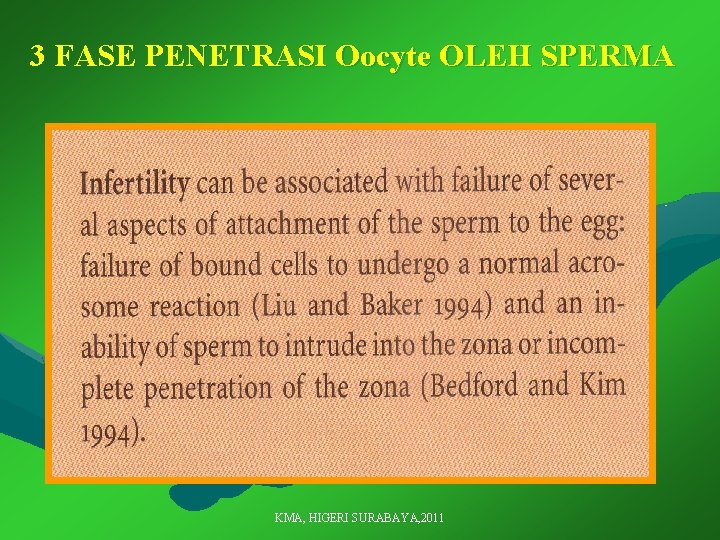 3 FASE PENETRASI Oocyte OLEH SPERMA

Infertility can be associated with failure of several aspects of attachment of the sperm to the egg: failure of bound cells to undergo a normal acrosome reaction (Liu and Baker 1994) and an inability of sperm to intrude into the zona or incomplete penetration of the zona (Bedford and Kim 1994).

KMA, HIGERI SURABAYA,2011